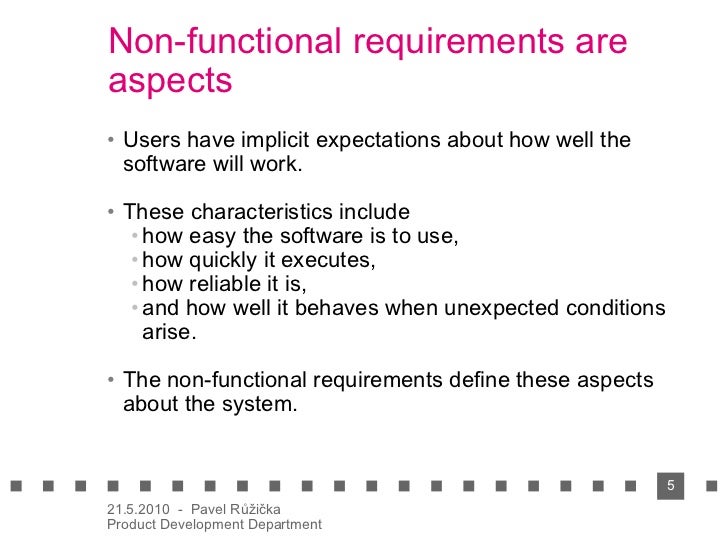 Non-functional requirements are aspects

• Users have implicit expectations about how well the software will work.

• These characteristics include
 • how easy the software is to use,
 • how quickly it executes,
 • how reliable it is,
 • and how well it behaves when unexpected conditions arise.

• The non-functional requirements define these aspects about the system.

5

21.5.2010 - Pavel Růžička
Product Development Department